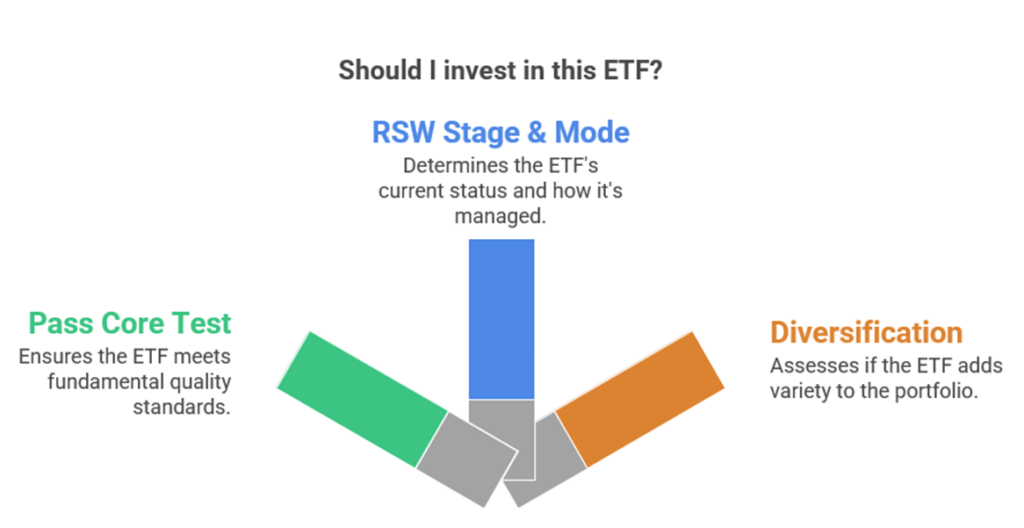 Should I invest in this ETF?

RSW Stage & Mode
Determines the ETF's current status and how it's managed.

Pass Core Test
Ensures the ETF meets fundamental quality standards.

Diversification
Assesses if the ETF adds variety to the portfolio.